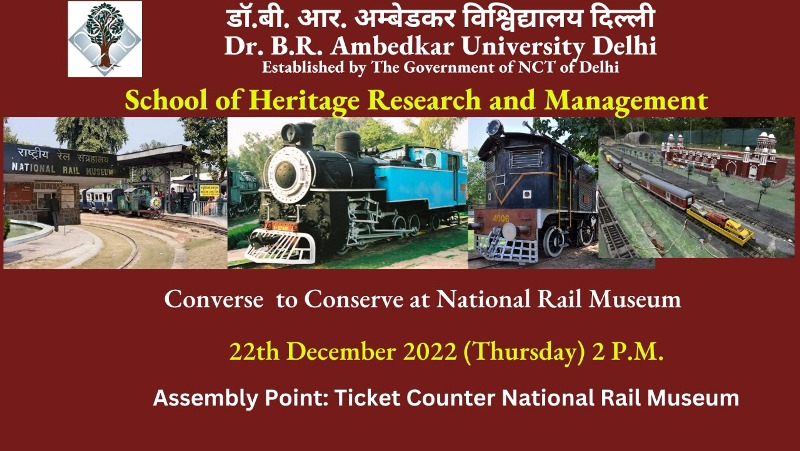 डॉ.बी. आर. अम्बेडकर विश्विद्यालय दिल्ली
Dr. B.R. Ambedkar University Delhi
Established by The Government of NCT of Delhi

School of Heritage Research and Management

राष्ट्रीय रेल संग्रहालय
NATIONAL RAIL MUSEUM

4006

Converse to Conserve at National Rail Museum

22th December 2022 (Thursday) 2 P.M.

Assembly Point: Ticket Counter National Rail Museum